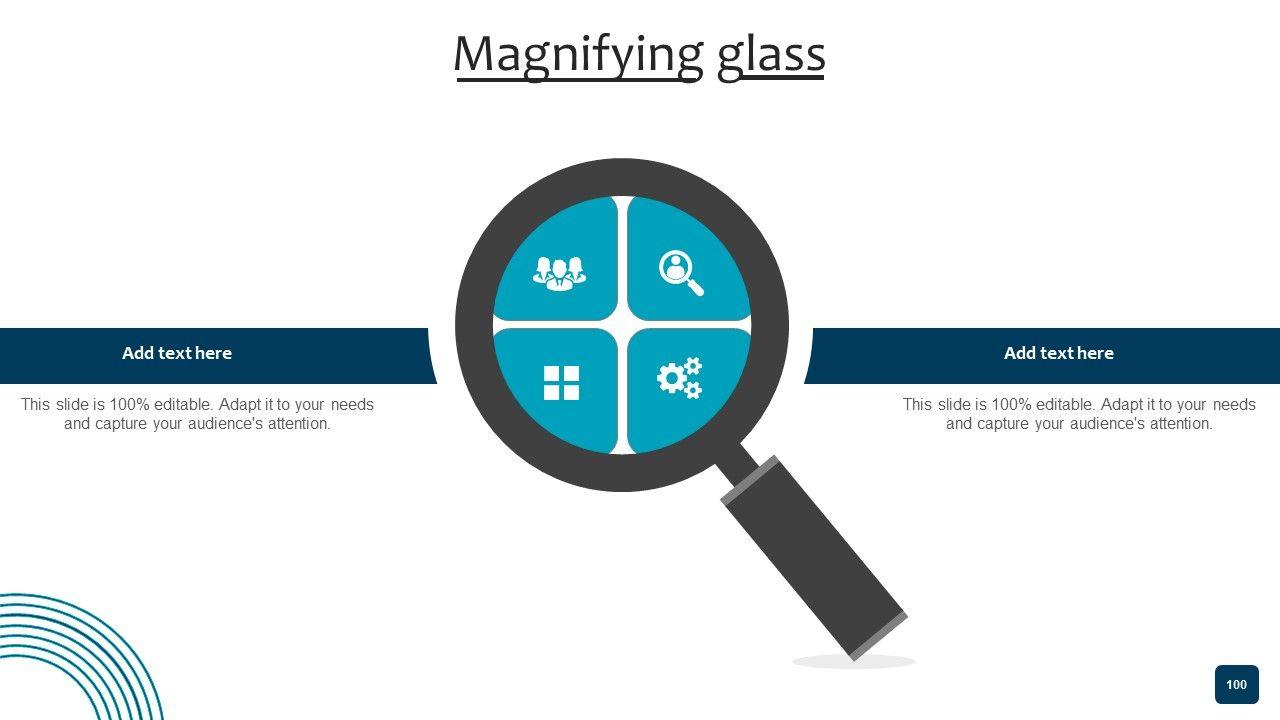 Magnifying glass

Add text here

This slide is 100% editable. Adapt it to your needs and capture your audience's attention.

Add text here

This slide is 100% editable. Adapt it to your needs and capture your audience's attention.

100